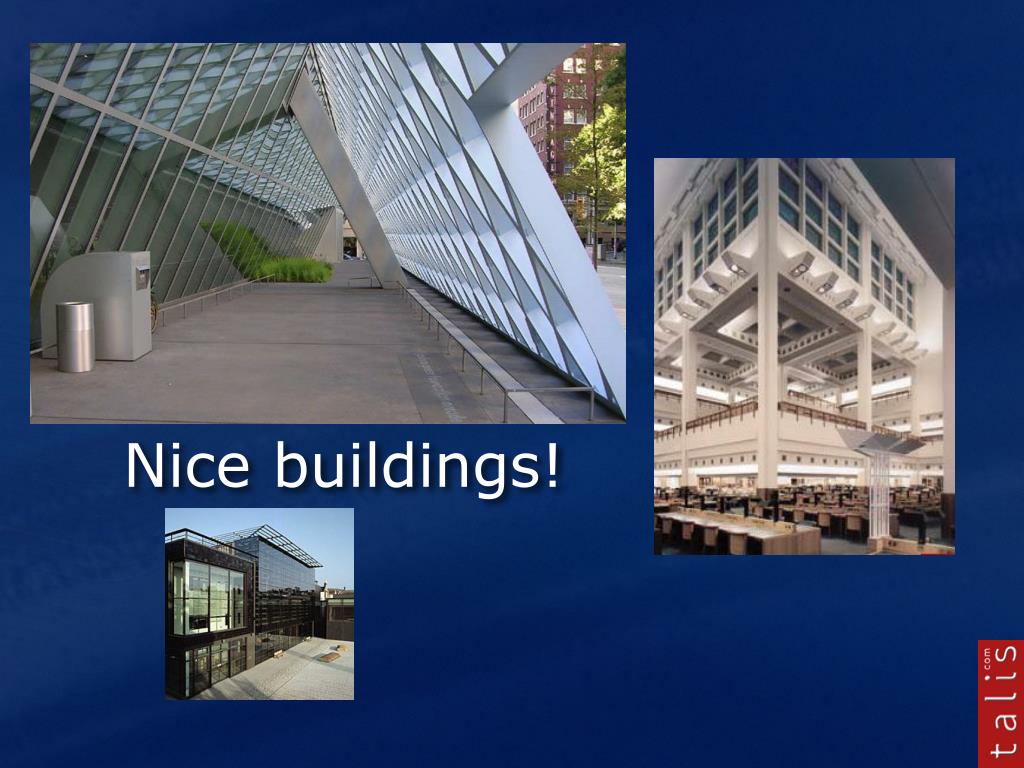 Nice buildings!

talis.com